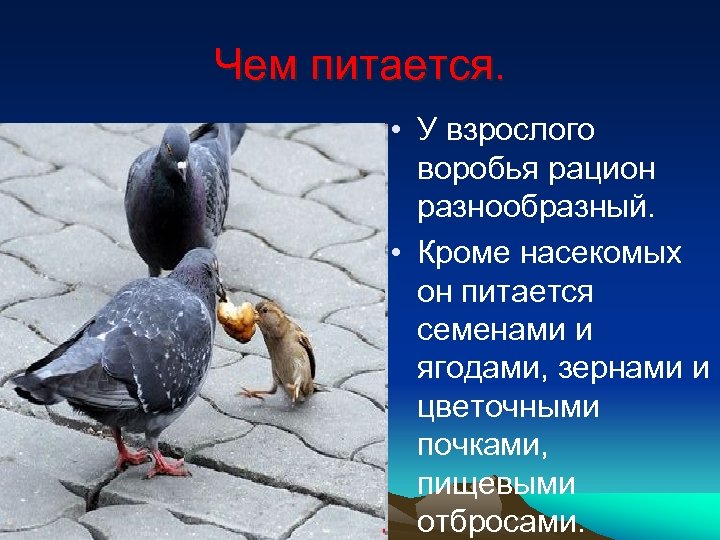 Чем питается.

• У взрослого воробья рацион разнообразный.
• Кроме насекомых он питается семенами и ягодами, зернами и цветочными почками, пищевыми отбросами.